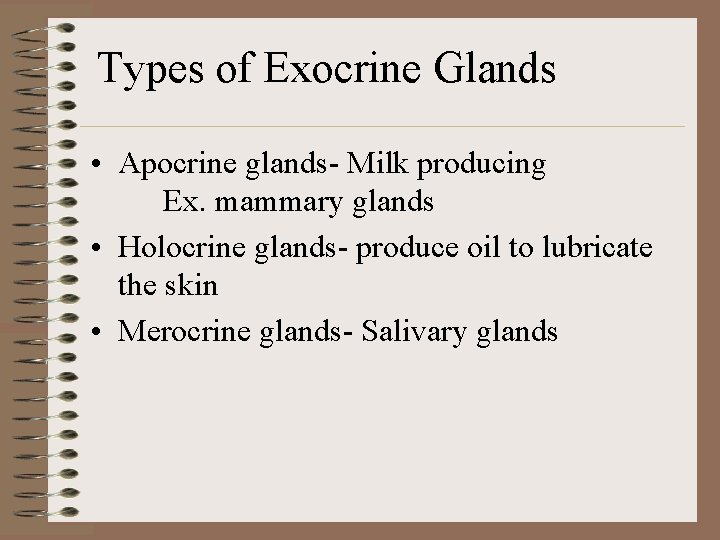 Types of Exocrine Glands

• Apocrine glands- Milk producing
Ex. mammary glands

• Holocrine glands- produce oil to lubricate the skin

• Merocrine glands- Salivary glands